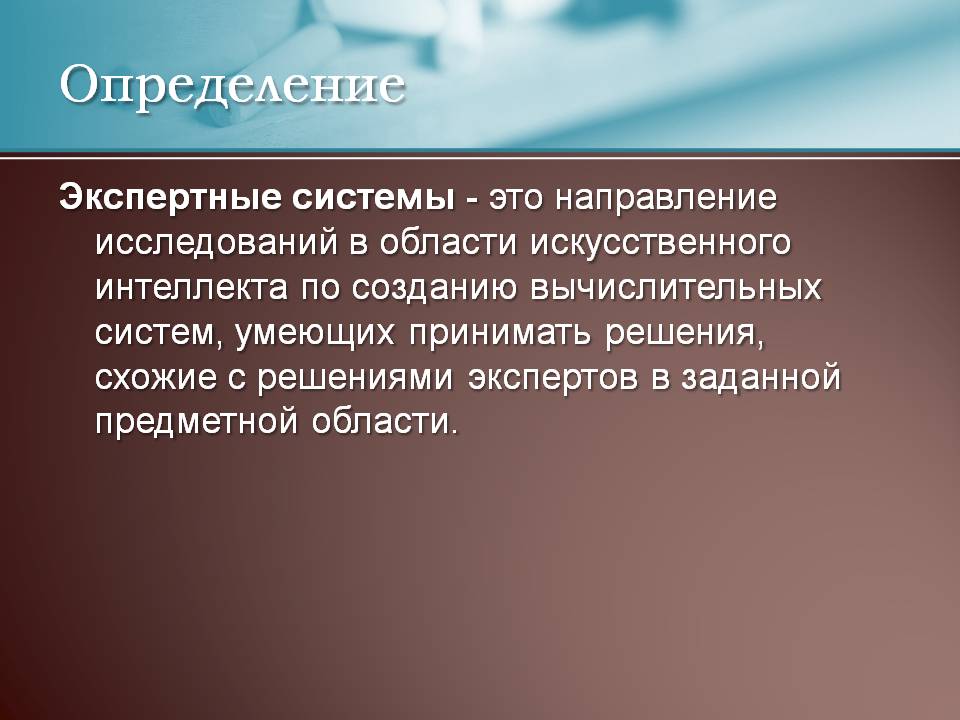 Определение

Экспертные системы - это направление исследований в области искусственного интеллекта по созданию вычислительных систем, умеющих принимать решения, схожие с решениями экспертов в заданной предметной области.